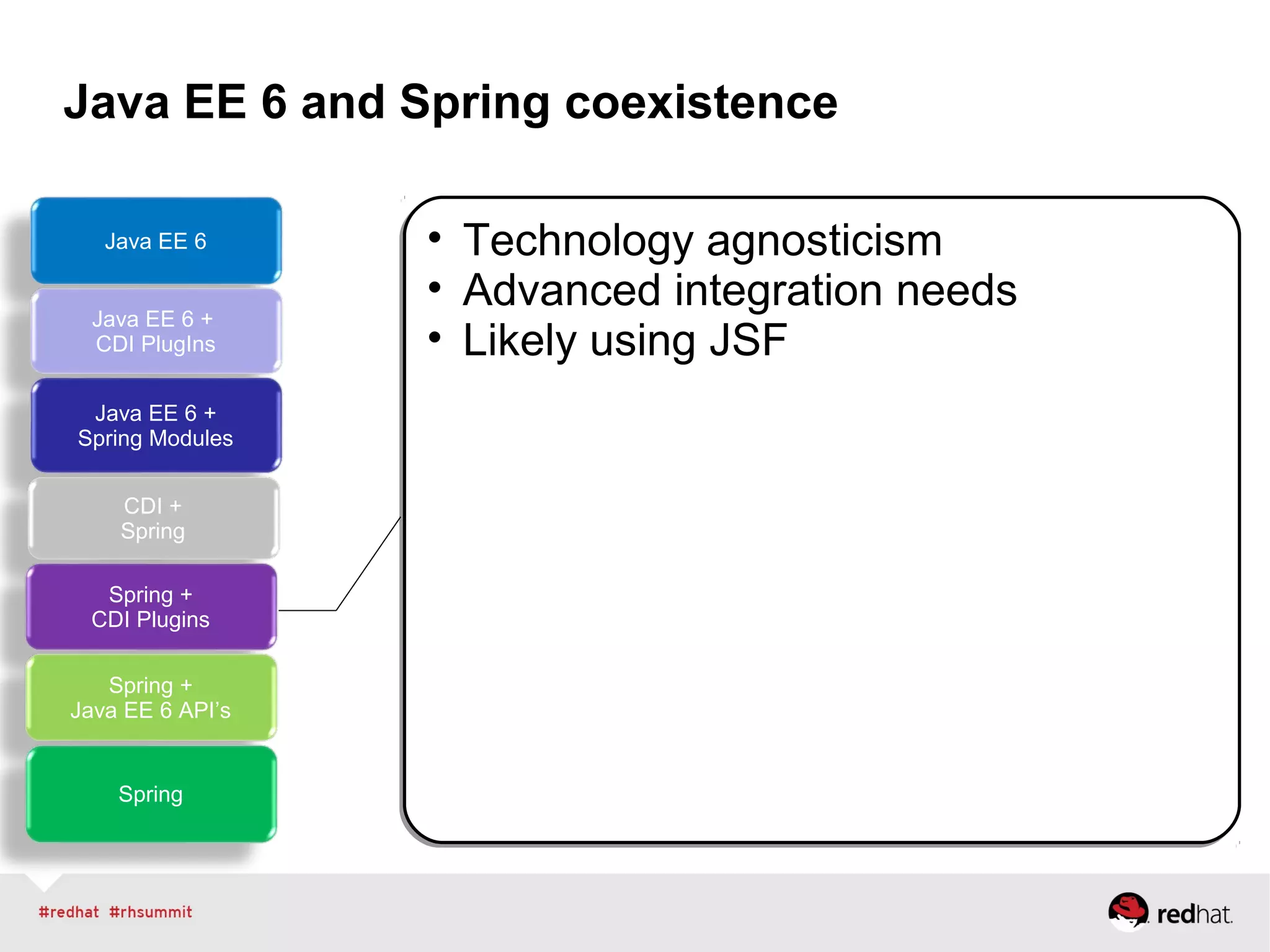 Java EE 6 and Spring coexistence

Java EE 6

Java EE 6 +
CDI PlugIns

Java EE 6 +
Spring Modules

CDI +
Spring

Spring +
CDI Plugins

Spring +
Java EE 6 API's

Spring

• Technology agnosticism
• Advanced integration needs
• Likely using JSF

#redhat #rhsummit

redhat.